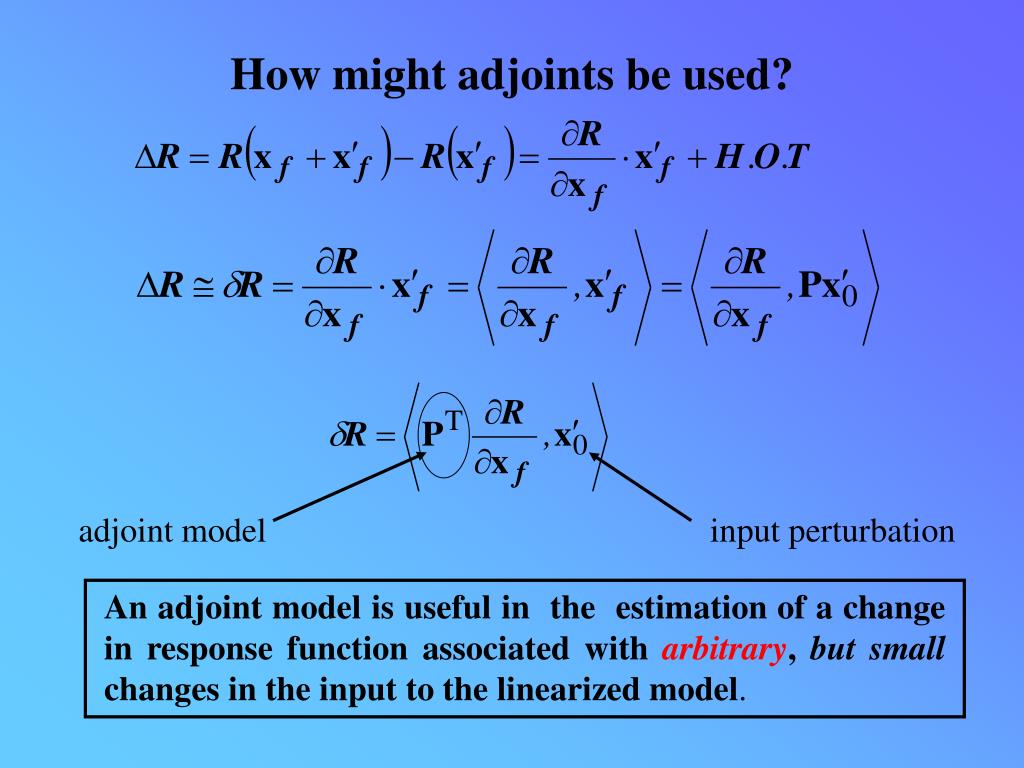 How might adjoints be used?

$\Delta R = R\left(\mathbf{x}_f + \mathbf{x}'_f\right) - R\left(\mathbf{x}'_f\right) = \frac{\partial R}{\partial \mathbf{x}_f} \cdot \mathbf{x}'_f + H.O.T$

$\Delta R \cong \delta R = \frac{\partial R}{\partial \mathbf{x}_f} \cdot \mathbf{x}'_f = \left\langle \frac{\partial R}{\partial \mathbf{x}_f}, \mathbf{x}'_f \right\rangle = \left\langle \frac{\partial R}{\partial \mathbf{x}_f}, \mathbf{P}\mathbf{x}'_0 \right\rangle$

$\delta R = \left\langle \mathbf{P}^{\mathrm{T}} \frac{\partial R}{\partial \mathbf{x}_f}, \mathbf{x}'_0 \right\rangle$

adjoint model

input perturbation

An adjoint model is useful in the estimation of a change in response function associated with arbitrary, but small changes in the input to the linearized model.